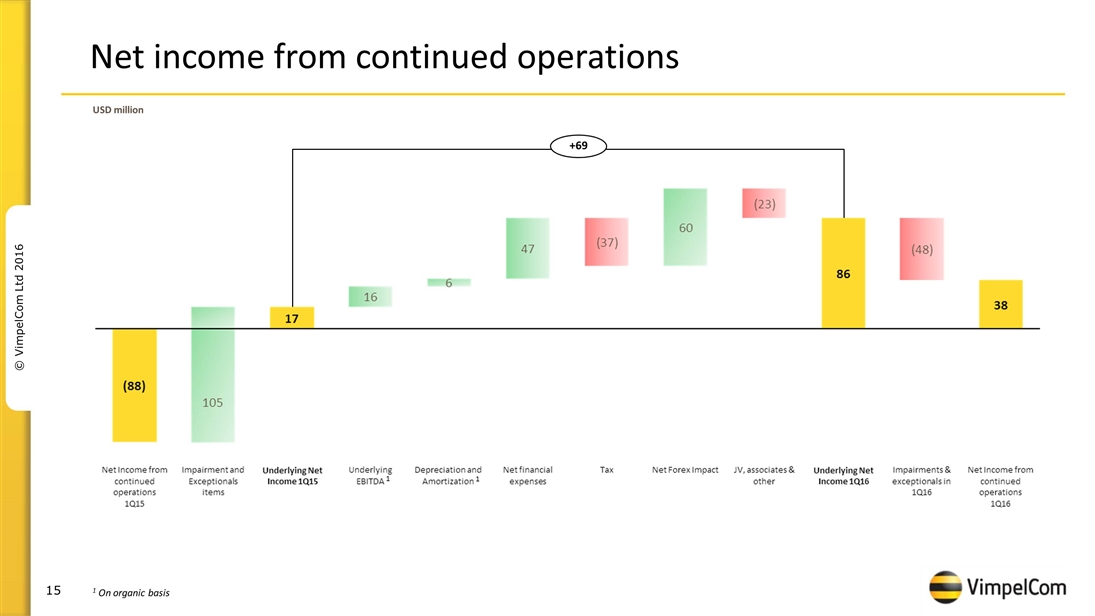 Net income from continued operations

USD million

+69

(88)

105

17

16

6

47

(37)

60

(23)

86

(48)

38

Net Income from continued operations 1Q15

Impairment and Exceptionals items

Underlying Net Income 1Q15

Underlying EBITDA $^1$

Depreciation and Amortization $^1$

Net financial expenses

Tax

Net Forex Impact

JV, associates & other

Underlying Net Income 1Q16

Impairments & exceptionals in 1Q16

Net Income from continued operations 1Q16

© VimpelCom Ltd 2016

15

$^1$ On organic basis

VimpelCom